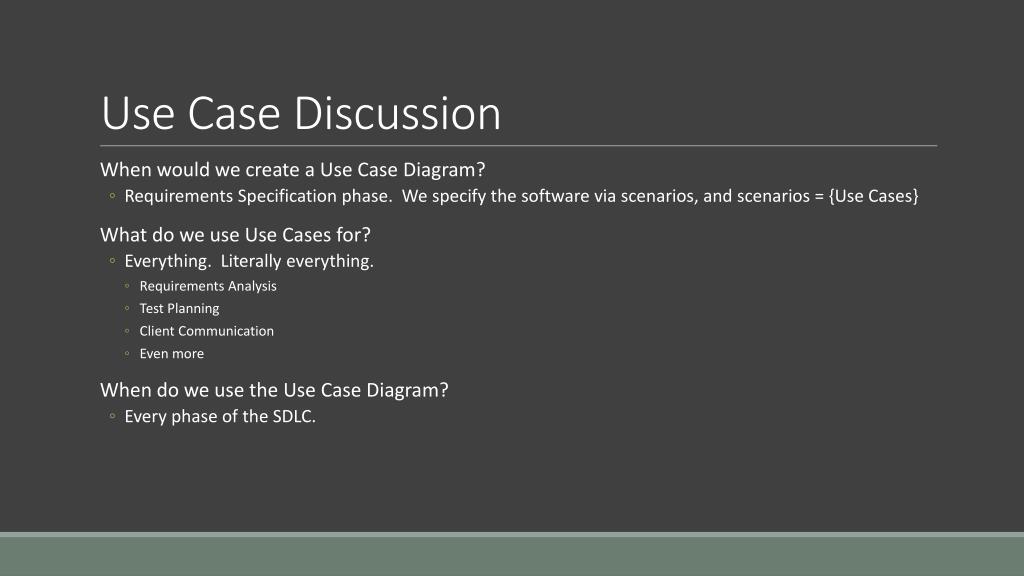 Use Case Discussion

When would we create a Use Case Diagram?
◦ Requirements Specification phase. We specify the software via scenarios, and scenarios = {Use Cases}

What do we use Use Cases for?
◦ Everything. Literally everything.
◦ Requirements Analysis
◦ Test Planning
◦ Client Communication
◦ Even more

When do we use the Use Case Diagram?
◦ Every phase of the SDLC.